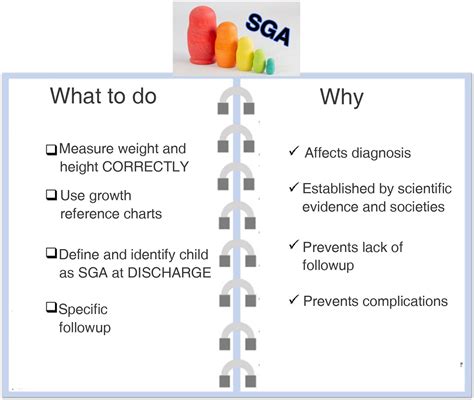 SGA

What to do

❑ Measure weight and height CORRECTLY

❑ Use growth reference charts

❑ Define and identify child as SGA at DISCHARGE

❑ Specific followup

Why

✓ Affects diagnosis

✓ Established by scientific evidence and societies

✓ Prevents lack of followup

✓ Prevents complications